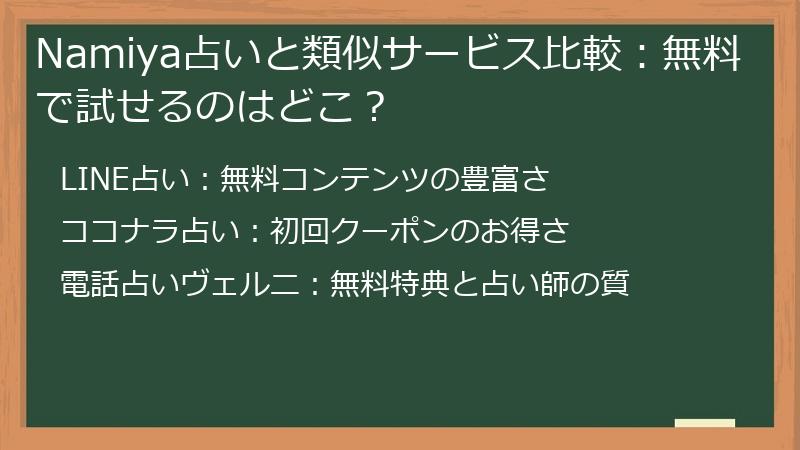 Namiya占いと類似サービス比較：無料で試せるのはどこ？

LINE占い：無料コンテンツの豊富さ

ココナラ占い：初回クーポンのお得さ

電話占いヴェルニ：無料特典と占い師の質